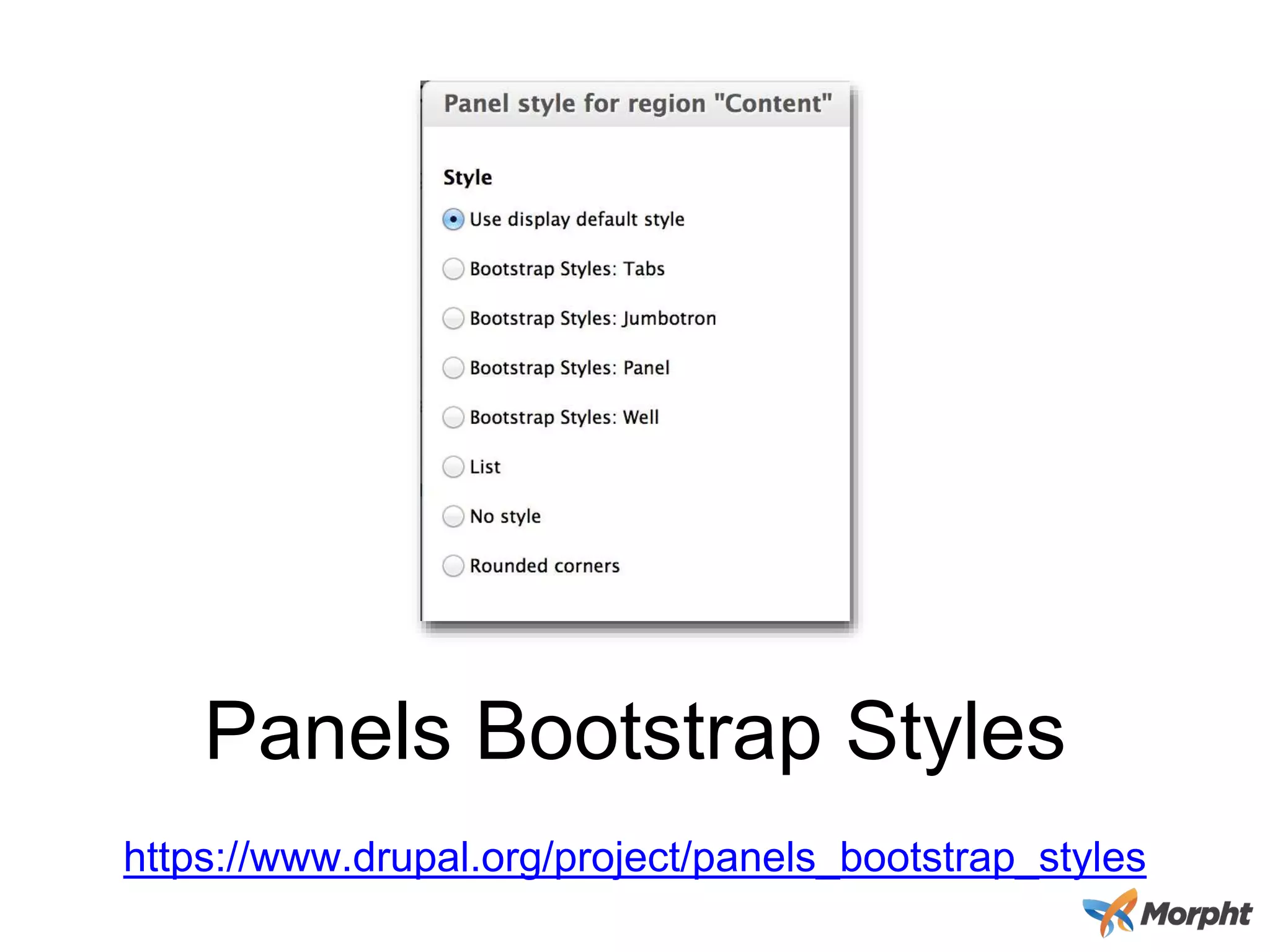 Panel style for region "Content"

Style

Use display default style

Bootstrap Styles: Tabs

Bootstrap Styles: Jumbotron

Bootstrap Styles: Panel

Bootstrap Styles: Well

List

No style

Rounded corners

Panels Bootstrap Styles

https://www.drupal.org/project/panels_bootstrap_styles

Morpht